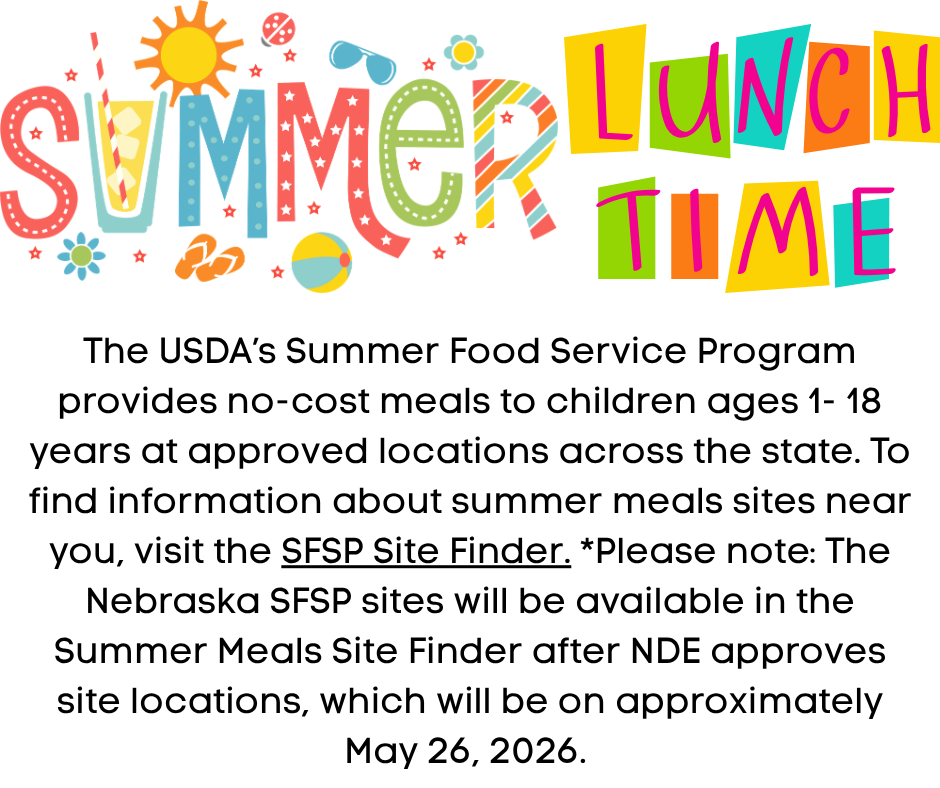 SUMMER LUNCH TIME

The USDA's Summer Food Service Program provides no-cost meals to children ages 1- 18 years at approved locations across the state. To find information about summer meals sites near you, visit the SFSP Site Finder. *Please note: The Nebraska SFSP sites will be available in the Summer Meals Site Finder after NDE approves site locations, which will be on approximately May 26, 2026.